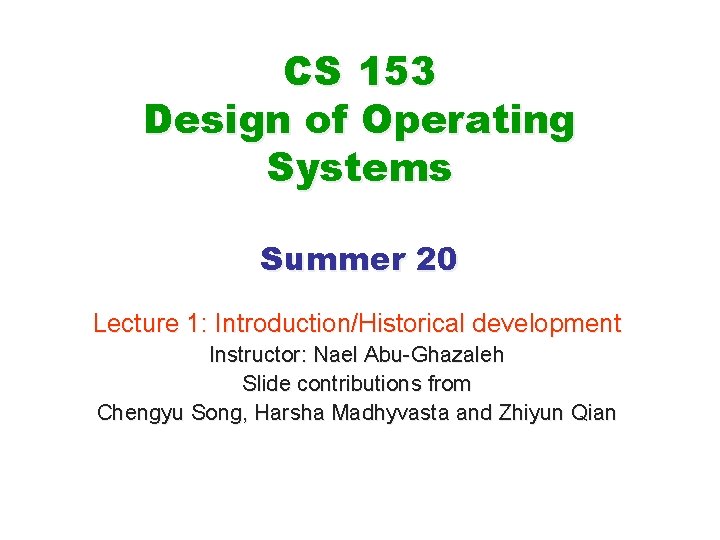 CS 153
Design of Operating Systems

Summer 20

Lecture 1: Introduction/Historical development
Instructor: Nael Abu-Ghazaleh
Slide contributions from
Chengyu Song, Harsha Madhyvasta and Zhiyun Qian